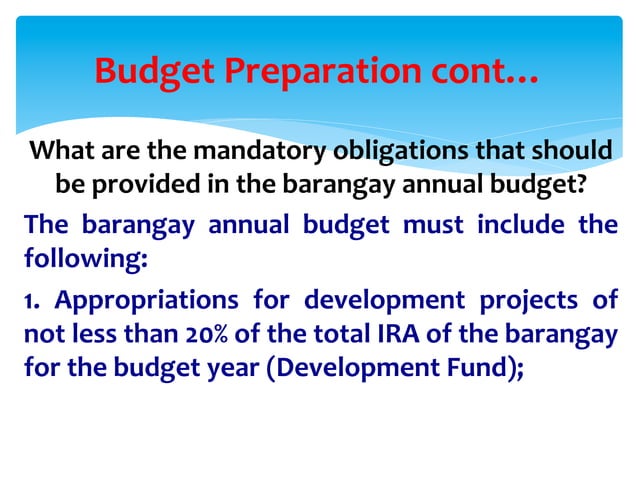 Budget Preparation cont…

What are the mandatory obligations that should be provided in the barangay annual budget?

The barangay annual budget must include the following:

1. Appropriations for development projects of not less than 20% of the total IRA of the barangay for the budget year (Development Fund);